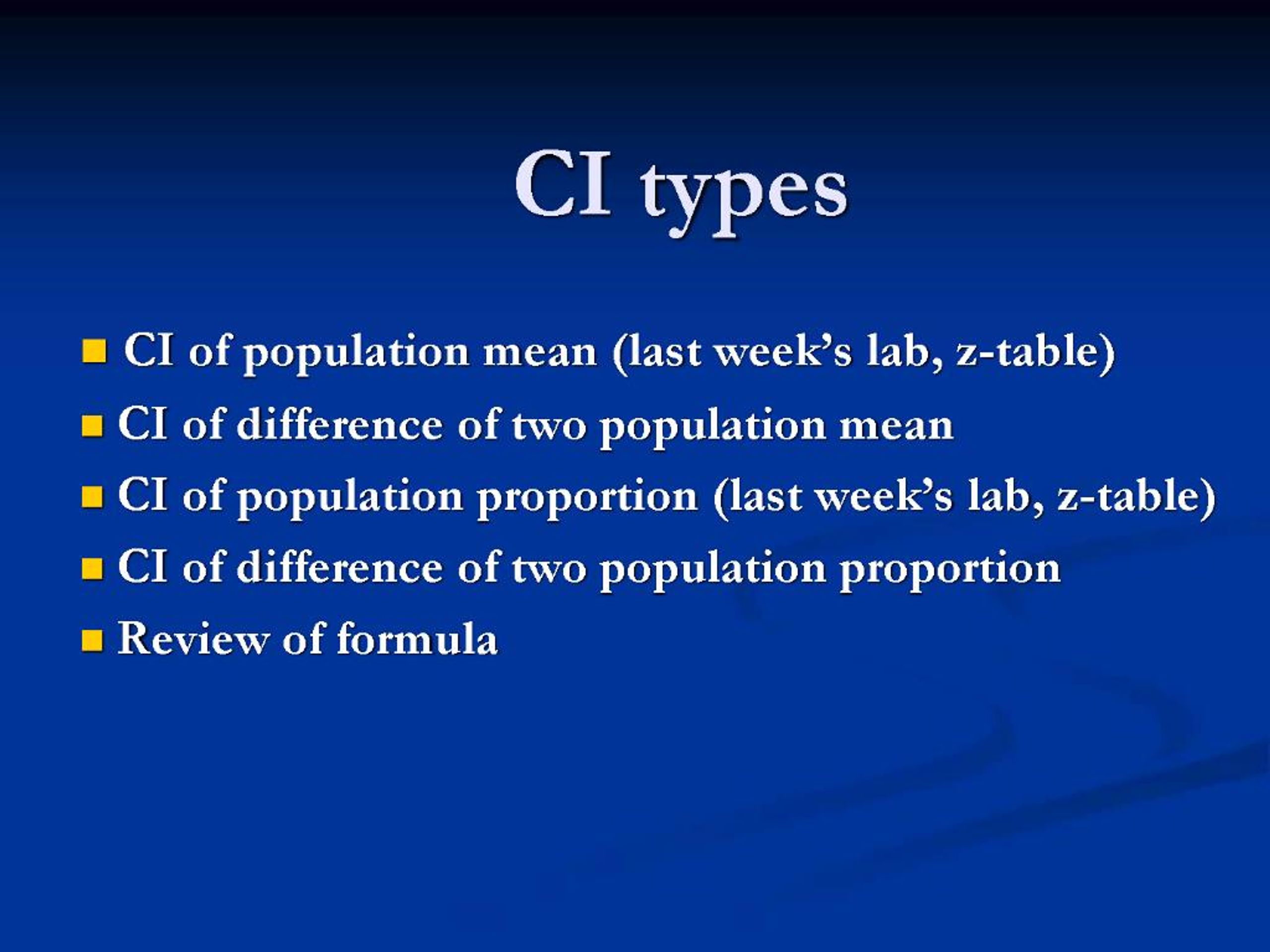 CI types

- CI of population mean (last week's lab, z-table)
- CI of difference of two population mean
- CI of population proportion (last week's lab, z-table)
- CI of difference of two population proportion
- Review of formula